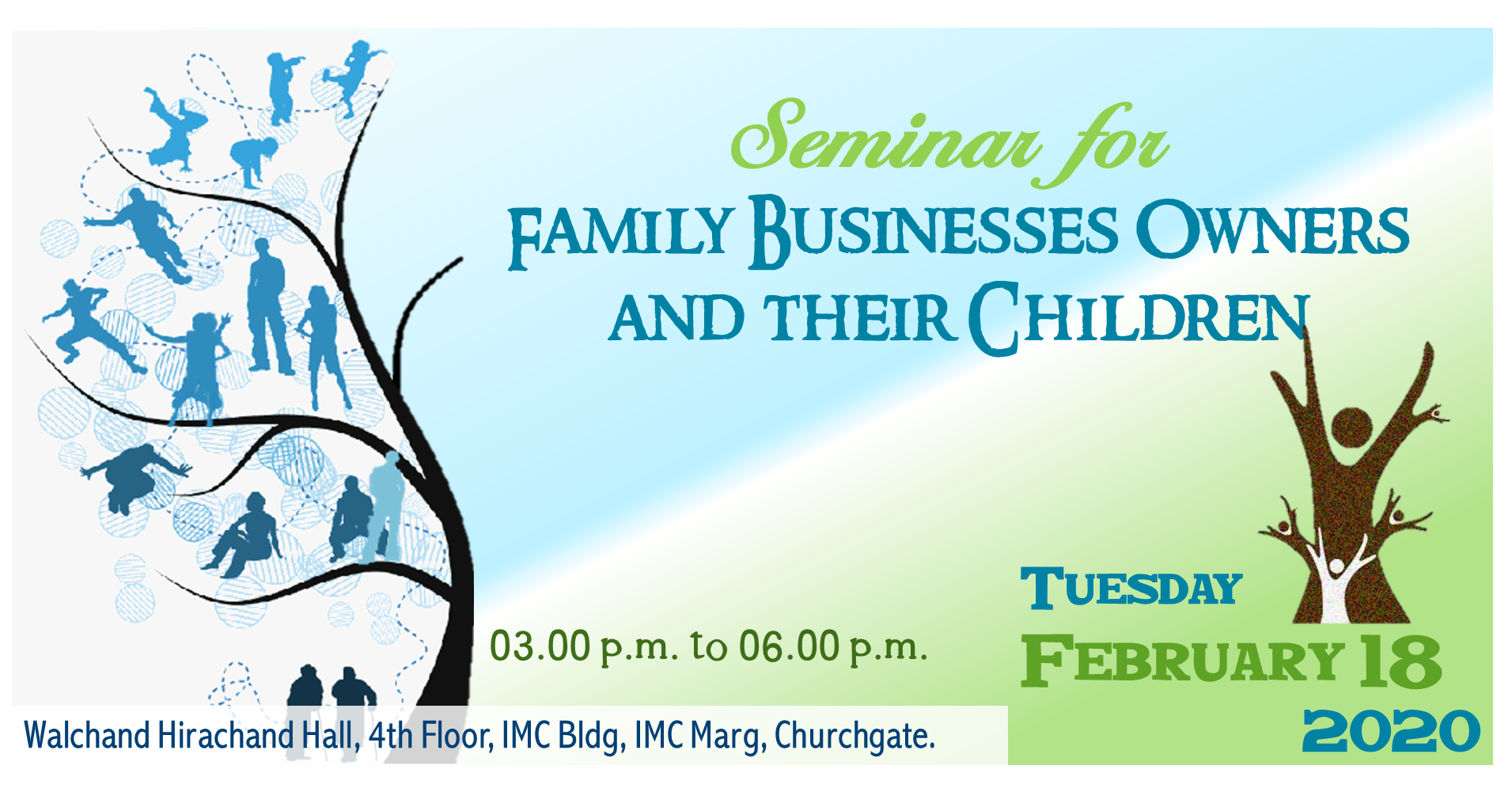 Seminar for
FAMILY BUSINESSES OWNERS
AND THEIR CHILDREN

03.00 p.m. to 06.00 p.m.

TUESDAY
FEBRUARY 18
2020

Walchand Hirachand Hall, 4th Floor, IMC Bldg, IMC Marg, Churchgate.